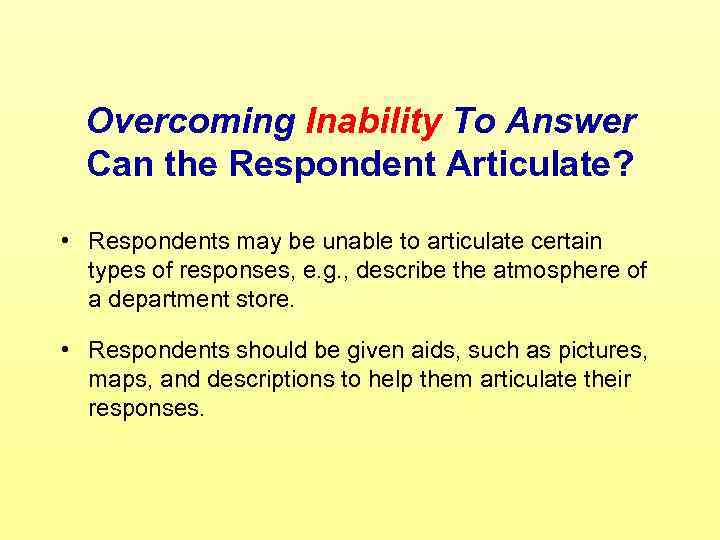 Overcoming Inability To Answer
Can the Respondent Articulate?

• Respondents may be unable to articulate certain types of responses, e.g., describe the atmosphere of a department store.

• Respondents should be given aids, such as pictures, maps, and descriptions to help them articulate their responses.